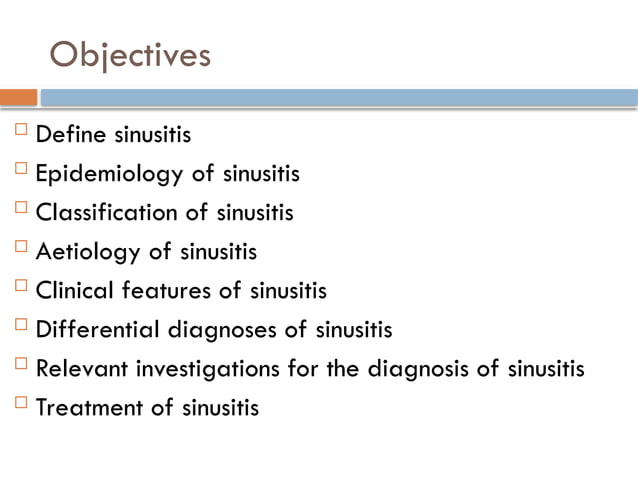 Objectives

□ Define sinusitis
□ Epidemiology of sinusitis
□ Classification of sinusitis
□ Aetiology of sinusitis
□ Clinical features of sinusitis
□ Differential diagnoses of sinusitis
□ Relevant investigations for the diagnosis of sinusitis
□ Treatment of sinusitis